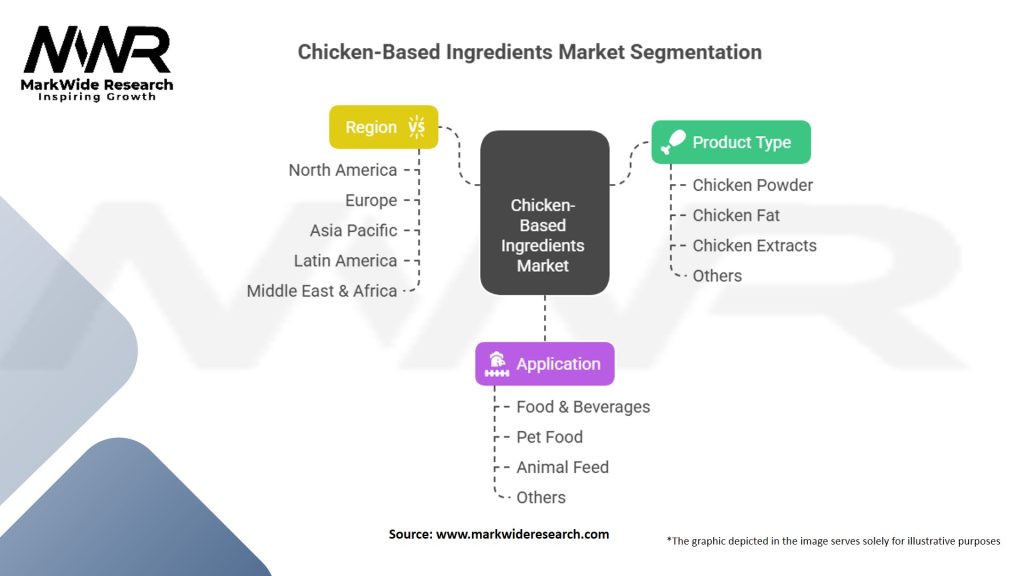 MWR
MarkWide Research
Inspiring Growth

Chicken-Based Ingredients Market Segmentation

Region

North America
Europe
Asia Pacific
Latin America
Middle East & Africa

Chicken-Based Ingredients Market

Product Type

Chicken Powder
Chicken Fat
Chicken Extracts
Others

Application

Food & Beverages
Pet Food
Animal Feed
Others

Source: www.markwideresearch.com

*The graphic depicted in the image serves solely for illustrative purposes